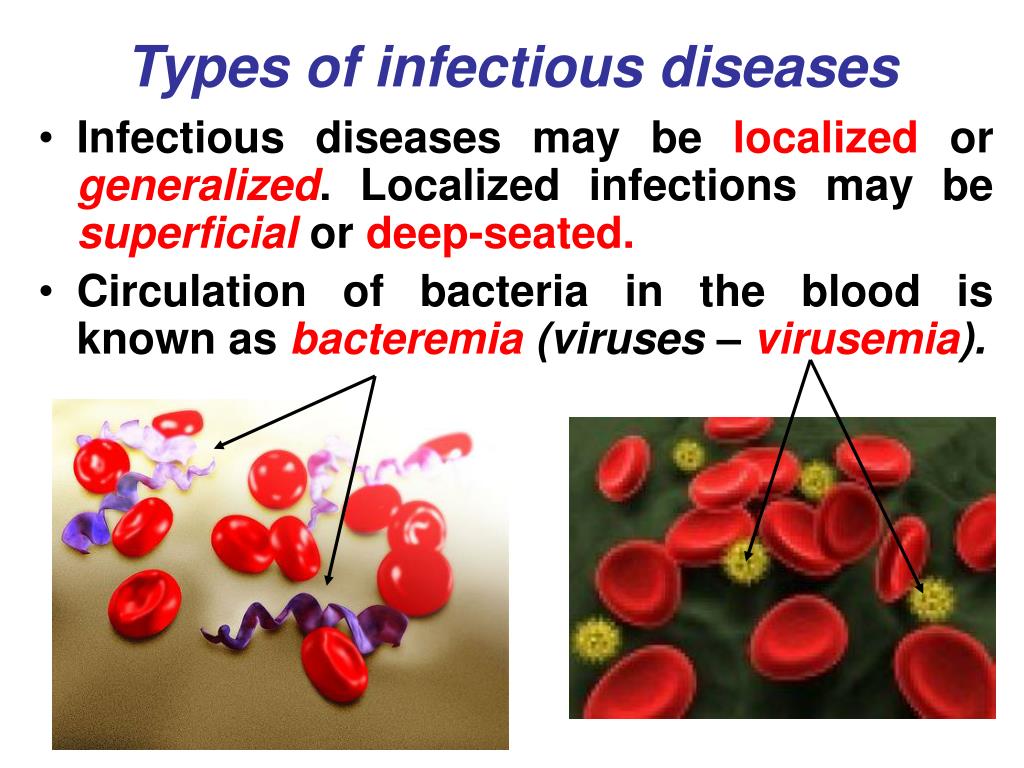 Types of infectious diseases

• Infectious diseases may be localized or generalized. Localized infections may be superficial or deep-seated.

• Circulation of bacteria in the blood is known as bacteremia (viruses – virusemia).